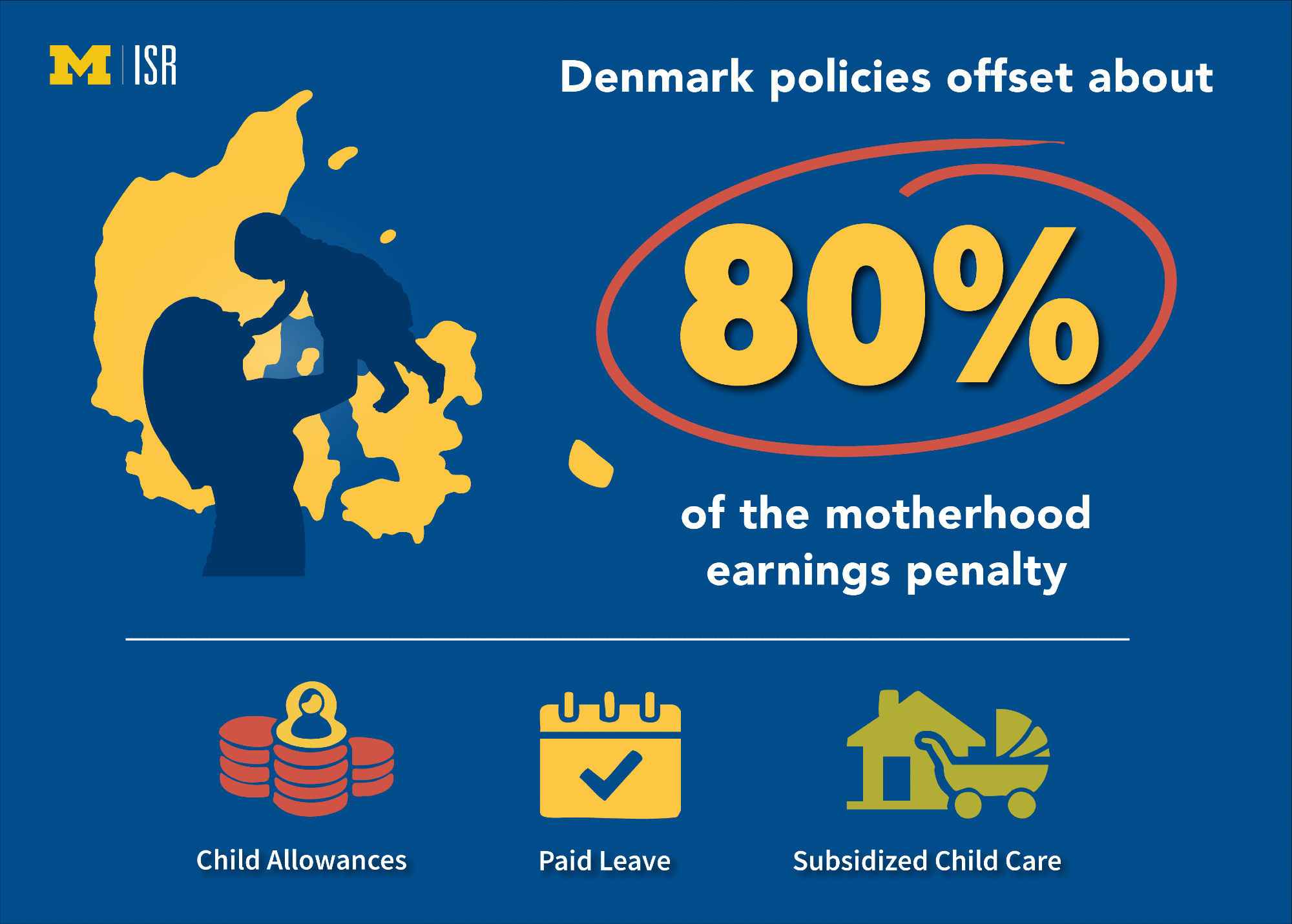 M | ISR

Denmark policies offset about

80%

of the motherhood earnings penalty

Child Allowances

Paid Leave

Subsidized Child Care